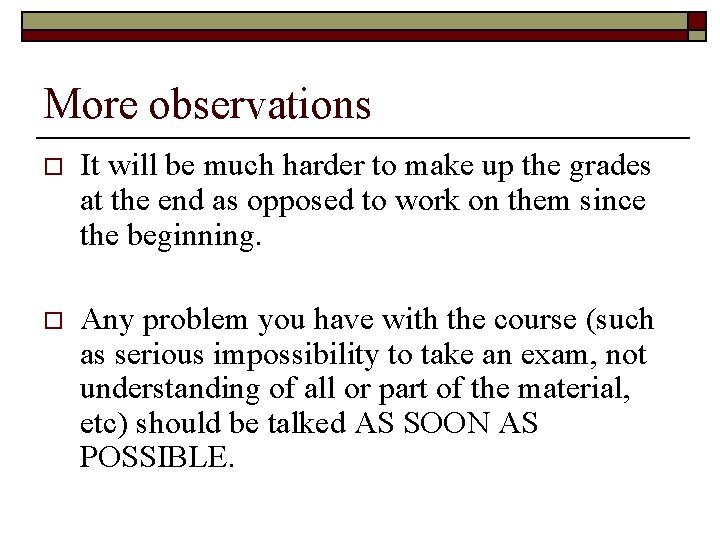 More observations

It will be much harder to make up the grades at the end as opposed to work on them since the beginning.

Any problem you have with the course (such as serious impossibility to take an exam, not understanding of all or part of the material, etc) should be talked AS SOON AS POSSIBLE.